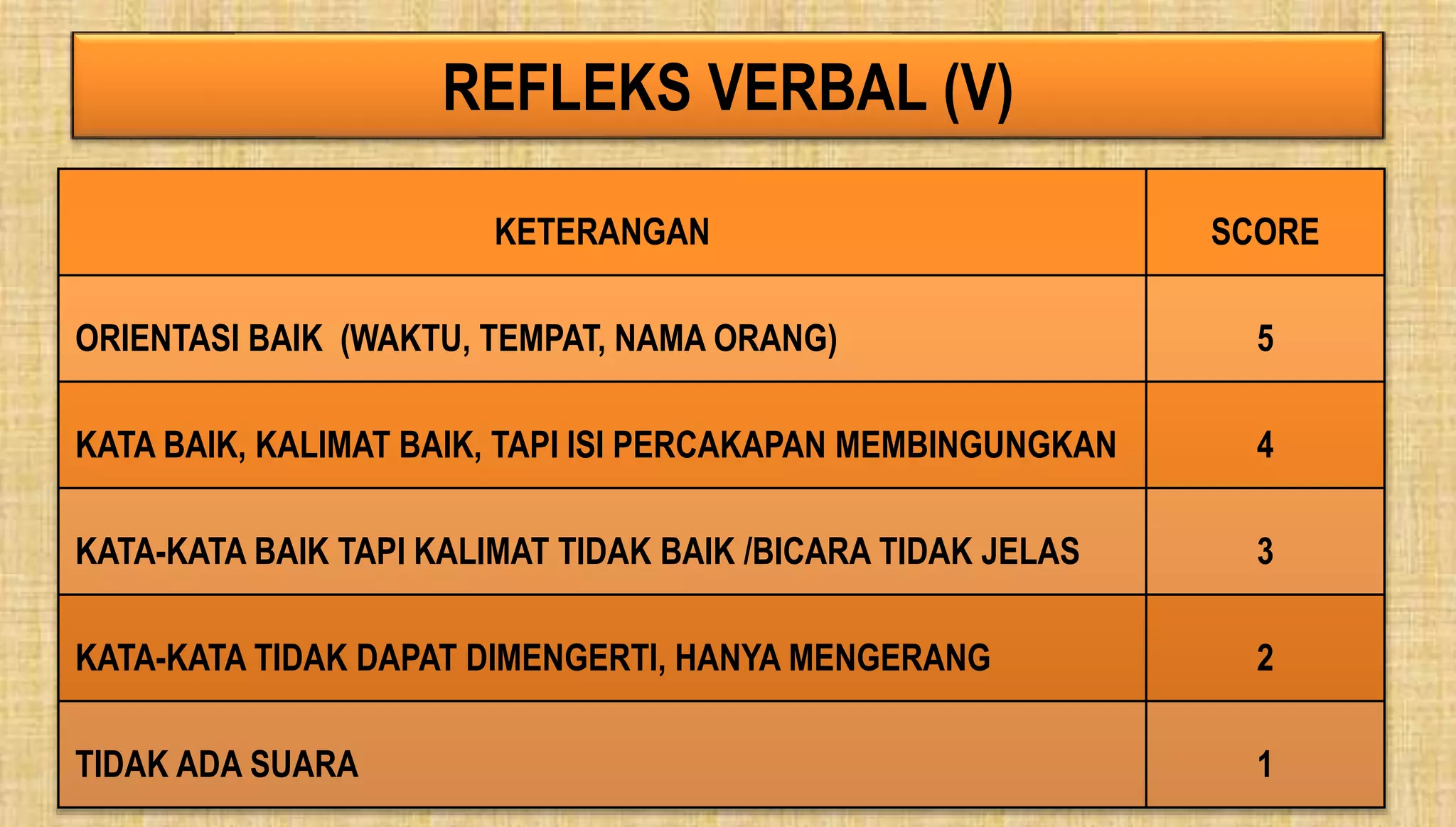 REFLEKS VERBAL (V)

| KETERANGAN | SCORE |
|---|---|
| ORIENTASI BAIK (WAKTU, TEMPAT, NAMA ORANG) | 5 |
| KATA BAIK, KALIMAT BAIK, TAPI ISI PERCAKAPAN MEMBINGUNGKAN | 4 |
| KATA-KATA BAIK TAPI KALIMAT TIDAK BAIK /BICARA TIDAK JELAS | 3 |
| KATA-KATA TIDAK DAPAT DIMENGERTI, HANYA MENGERANG | 2 |
| TIDAK ADA SUARA | 1 |